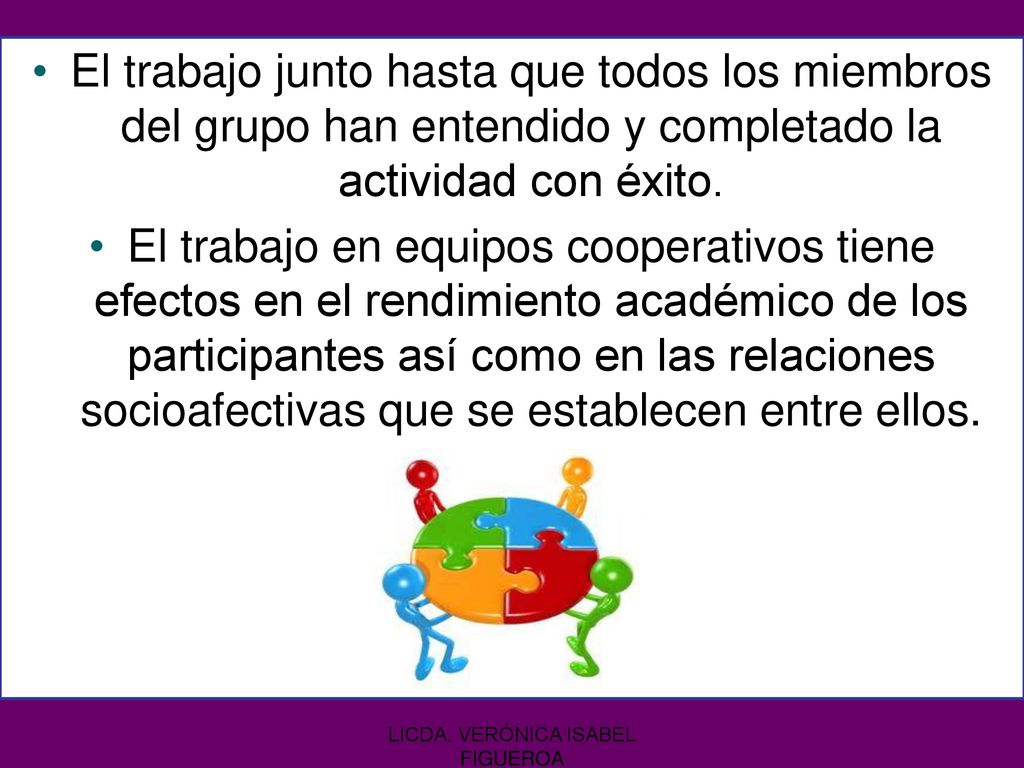 • El trabajo junto hasta que todos los miembros del grupo han entendido y completado la actividad con éxito.

• El trabajo en equipos cooperativos tiene efectos en el rendimiento académico de los participantes así como en las relaciones socioafectivas que se establecen entre ellos.

LICDA. VERÓNICA ISABEL FIGUEROA